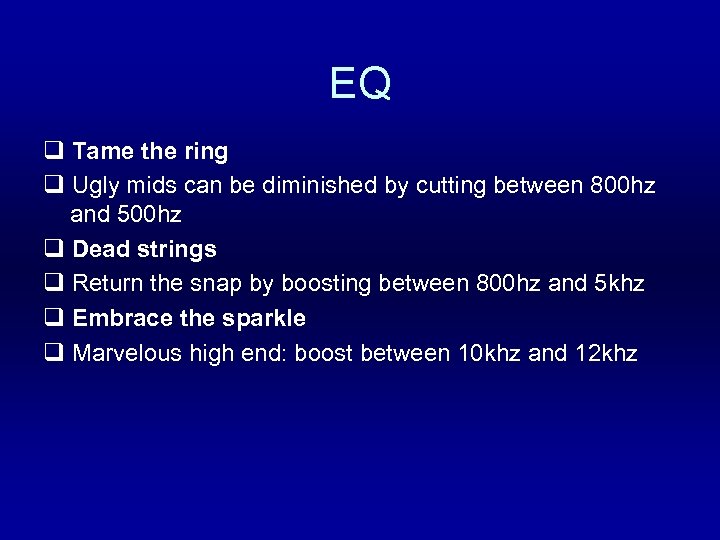 EQ

❑ Tame the ring
❑ Ugly mids can be diminished by cutting between 800hz and 500hz
❑ Dead strings
❑ Return the snap by boosting between 800hz and 5khz
❑ Embrace the sparkle
❑ Marvelous high end: boost between 10khz and 12khz